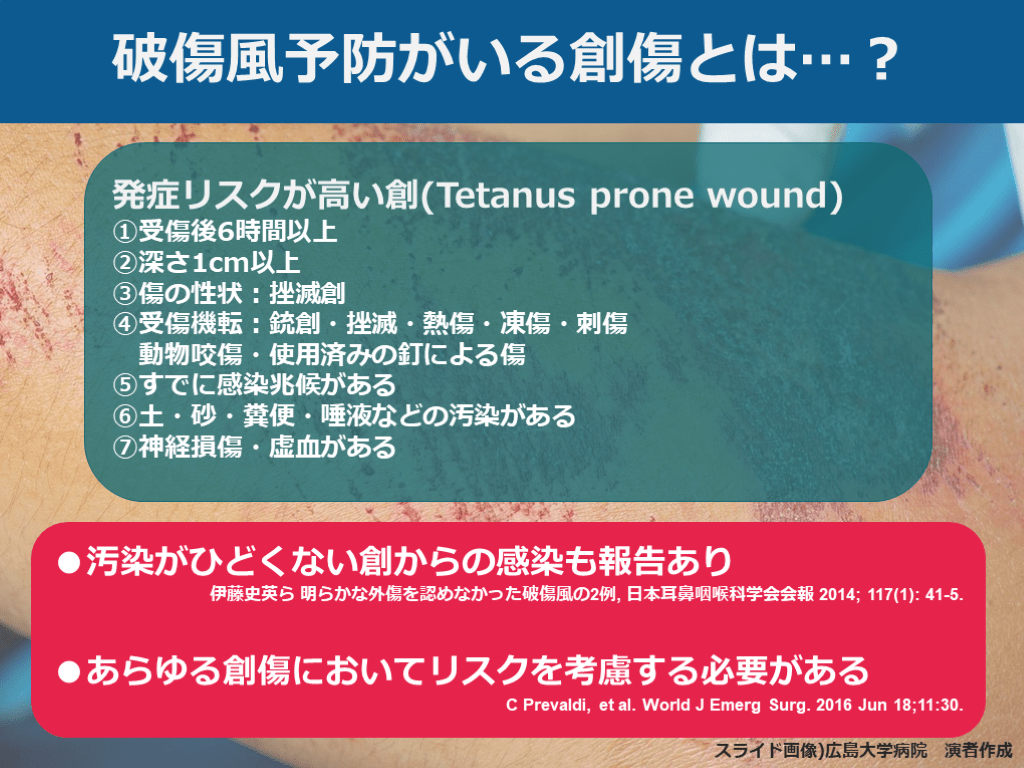 破傷風予防がいる創傷とは…？

発症リスクが高い創(Tetanus prone wound)
①受傷後6時間以上
②深さ1cm以上
③傷の性状：挫滅創
④受傷機転：銃創・挫滅・熱傷・凍傷・刺傷
動物咬傷・使用済みの釘による傷
⑤すでに感染兆候がある
⑥土・砂・糞便・唾液などの汚染がある
⑦神経損傷・虚血がある

●汚染がひどくない創からの感染も報告あり
伊藤史英ら 明らかな外傷を認めなかった破傷風の2例, 日本耳鼻咽喉科学会会報 2014; 117(1): 41-5.

●あらゆる創傷においてリスクを考慮する必要がある
C Prevaldi, et al. World J Emerg Surg. 2016 Jun 18;11:30.

スライド画像)広島大学病院 演者作成